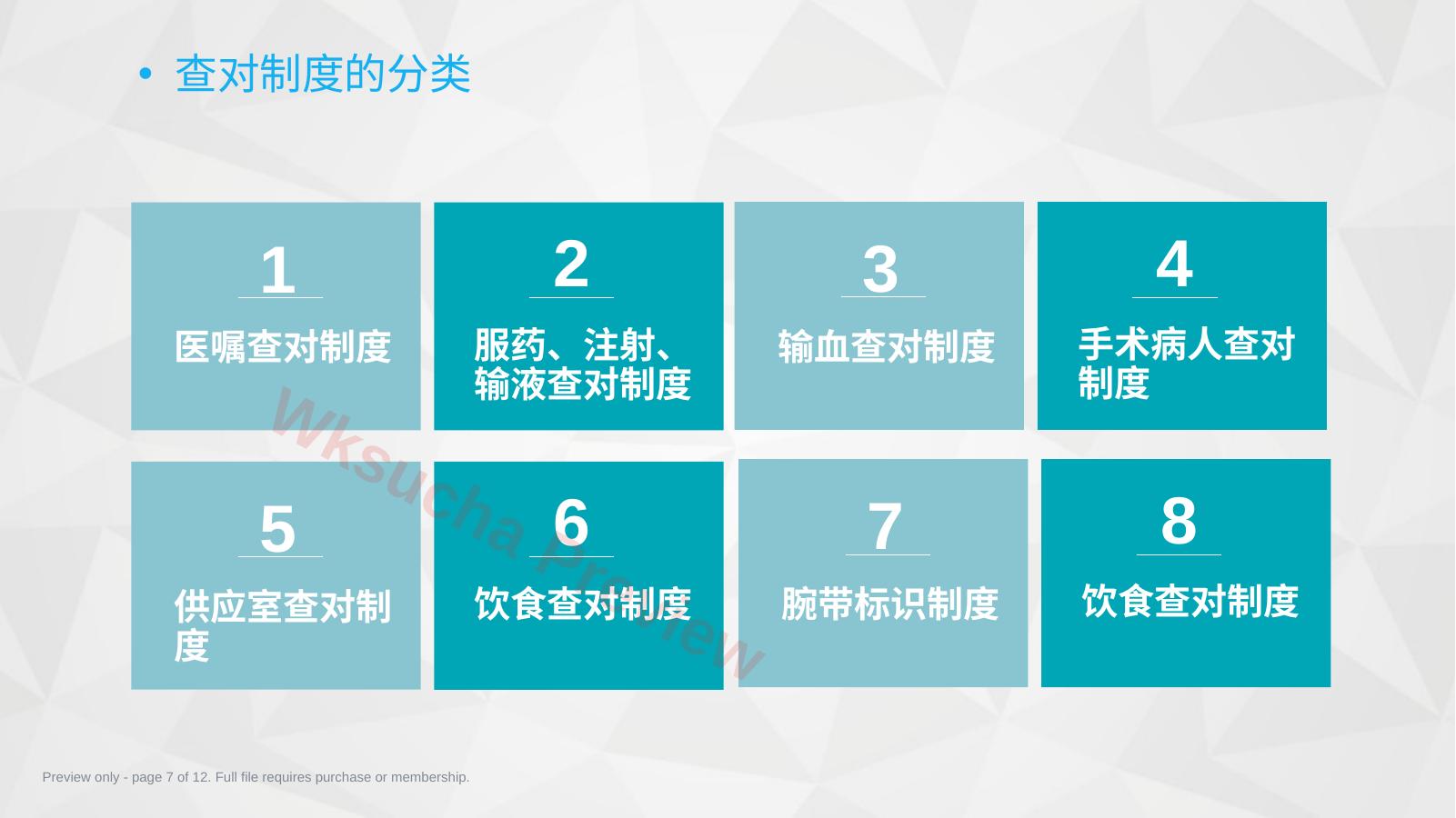 • 查对制度的分类

1
医嘱查对制度

2
服药、注射、输液查对制度

3
输血查对制度

4
手术病人查对制度

5
供应室查对制度

6
饮食查对制度

7
腕带标识制度

8
饮食查对制度

Wksucha Preview

Preview only - page 7 of 12. Full file requires purchase or membership.